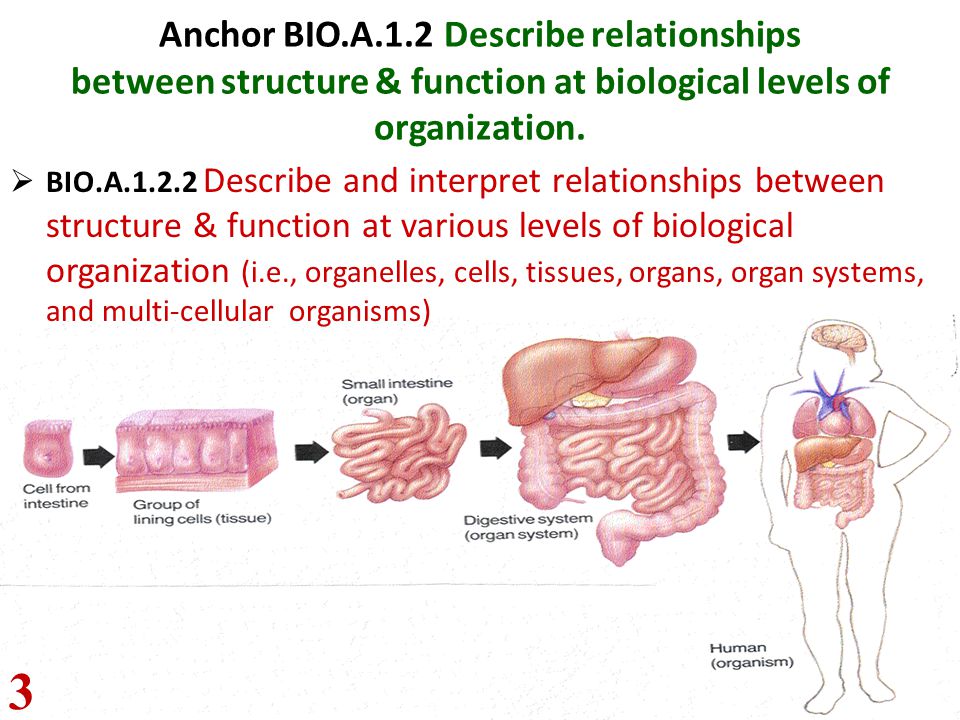 Anchor BIO.A.1.2 Describe relationships between structure & function at biological levels of organization.

➢ BIO.A.1.2.2 Describe and interpret relationships between structure & function at various levels of biological organization (i.e., organelles, cells, tissues, organs, organ systems, and multi-cellular organisms)

Cell from intestine

Group of lining cells (tissue)

Small intestine (organ)

Digestive system (organ system)

Human (organism)

3